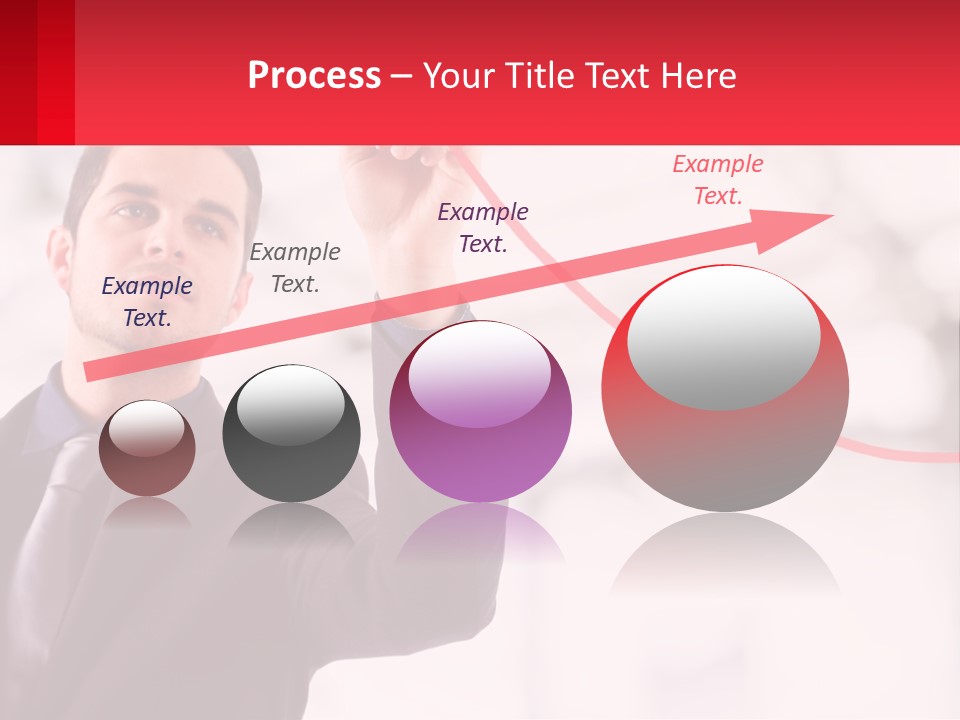 Process – Your Title Text Here

Example Text.

Example Text.

Example Text.

Example Text.